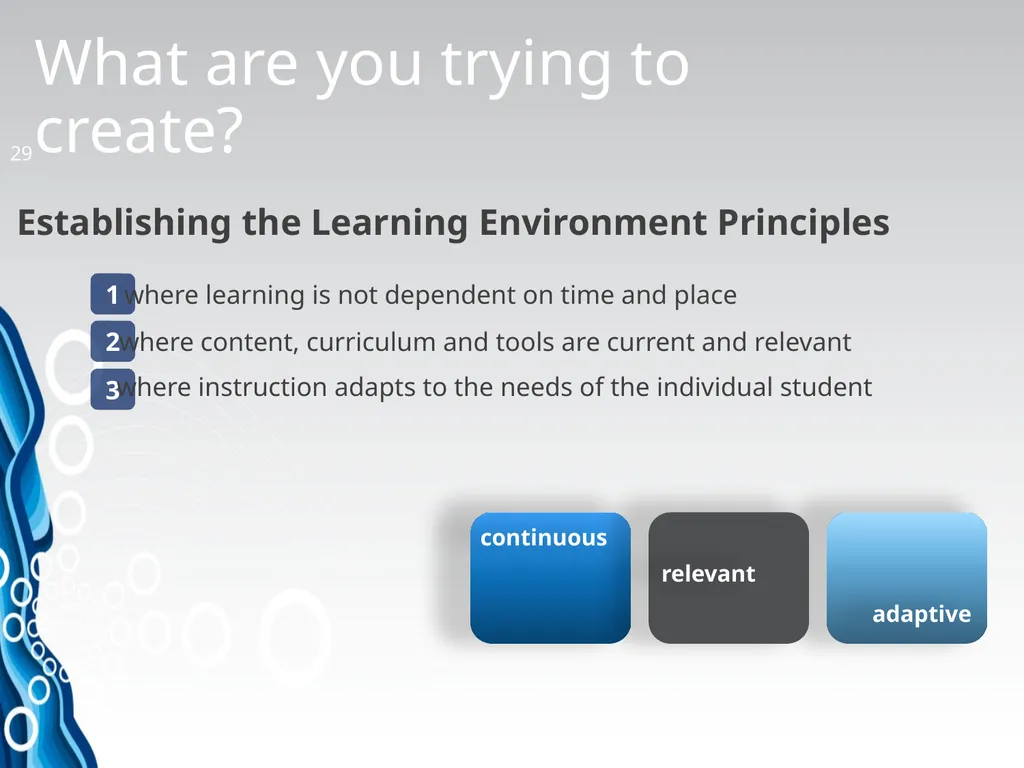 What are you trying to create?

29

Establishing the Learning Environment Principles

1 where learning is not dependent on time and place

2 where content, curriculum and tools are current and relevant

3 where instruction adapts to the needs of the individual student

continuous

relevant

adaptive